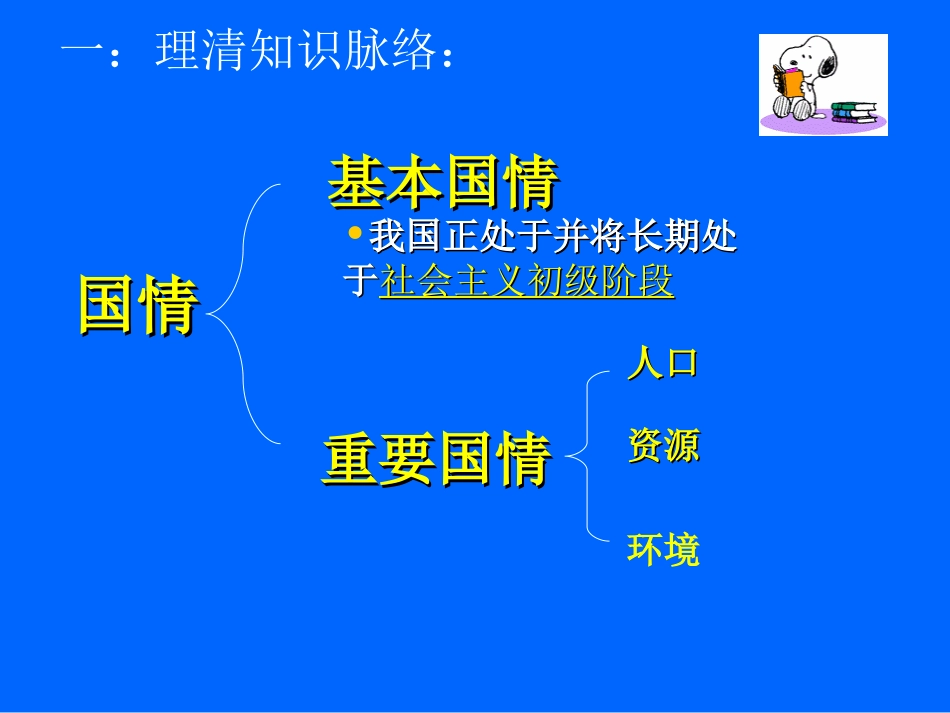 一：理清知识脉络：

国情

基本国情

• 我国正处于并将长期处于社会主义初级阶段

重要国情

人口

资源

环境